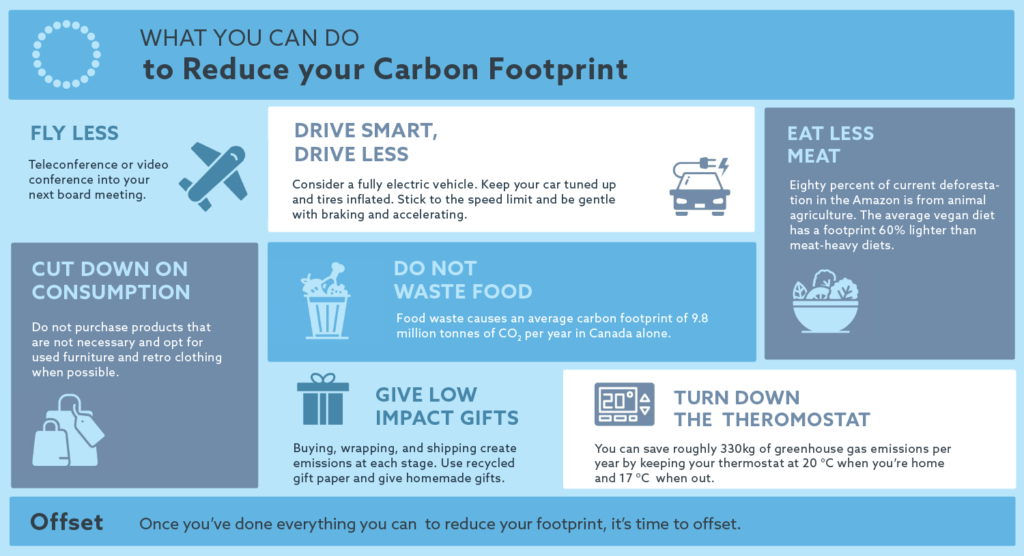 WHAT YOU CAN DO
to Reduce your Carbon Footprint

FLY LESS

Teleconference or video conference into your next board meeting.

DRIVE SMART, DRIVE LESS

Consider a fully electric vehicle. Keep your car tuned up and tires inflated. Stick to the speed limit and be gentle with braking and accelerating.

EAT LESS MEAT

Eighty percent of current deforestation in the Amazon is from animal agriculture. The average vegan diet has a footprint 60% lighter than meat-heavy diets.

CUT DOWN ON CONSUMPTION

Do not purchase products that are not necessary and opt for used furniture and retro clothing when possible.

DO NOT WASTE FOOD

Food waste causes an average carbon footprint of 9.8 million tonnes of $CO_2$ per year in Canada alone.

GIVE LOW IMPACT GIFTS

Buying, wrapping, and shipping create emissions at each stage. Use recycled gift paper and give homemade gifts.

20°

TURN DOWN THE THEROMOSTAT

You can save roughly 330kg of greenhouse gas emissions per year by keeping your thermostat at 20 °C when you're home and 17 °C when out.

Offset Once you've done everything you can to reduce your footprint, it's time to offset.